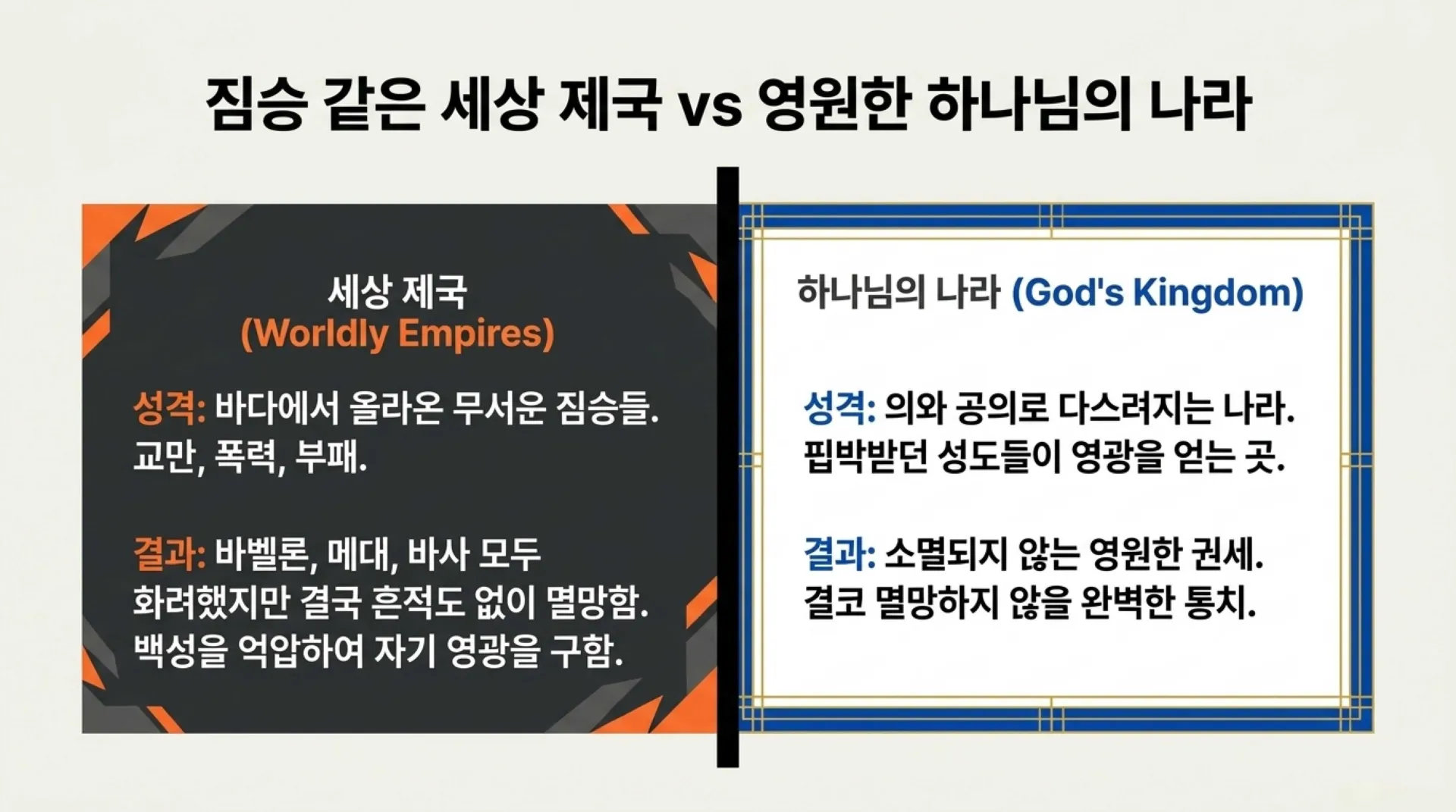 짐승 같은 세상 제국 vs 영원한 하나님의 나라

세상 제국
(Worldly Empires)

성격: 바다에서 올라온 무서운 짐승들. 교만, 폭력, 부패.

결과: 바벨론, 메대, 바사 모두 화려했지만 결국 흔적도 없이 멸망함. 백성을 억압하여 자기 영광을 구함.

하나님의 나라 (God's Kingdom)

성격: 의와 공의로 다스려지는 나라. 핍박받던 성도들이 영광을 얻는 곳.

결과: 소멸되지 않는 영원한 권세. 결코 멸망하지 않을 완벽한 통치.